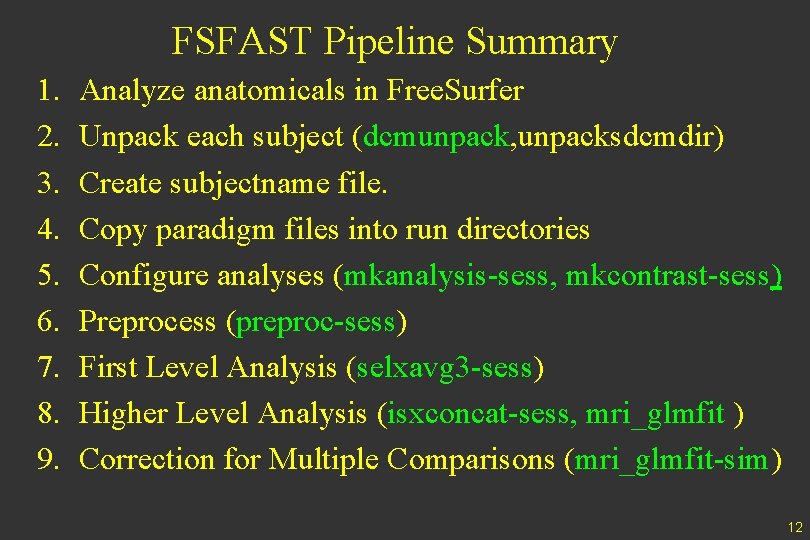 FSFAST Pipeline Summary

1. Analyze anatomicals in FreeSurfer
2. Unpack each subject (dcmunpack,unpacksdcmdir)
3. Create subjectname file.
4. Copy paradigm files into run directories
5. Configure analyses (mkanalysis-sess, mkcontrast-sess)
6. Preprocess (preproc-sess)
7. First Level Analysis (selxavg3-sess)
8. Higher Level Analysis (isxconcat-sess, mri_glmfit )
9. Correction for Multiple Comparisons (mri_glmfit-sim)

12